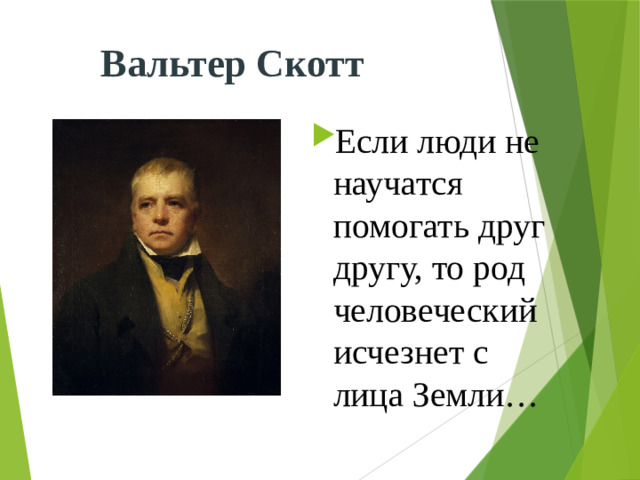 Вальтер Скотт

Если люди не научатся помогать друг другу, то род человеческий исчезнет с лица Земли…